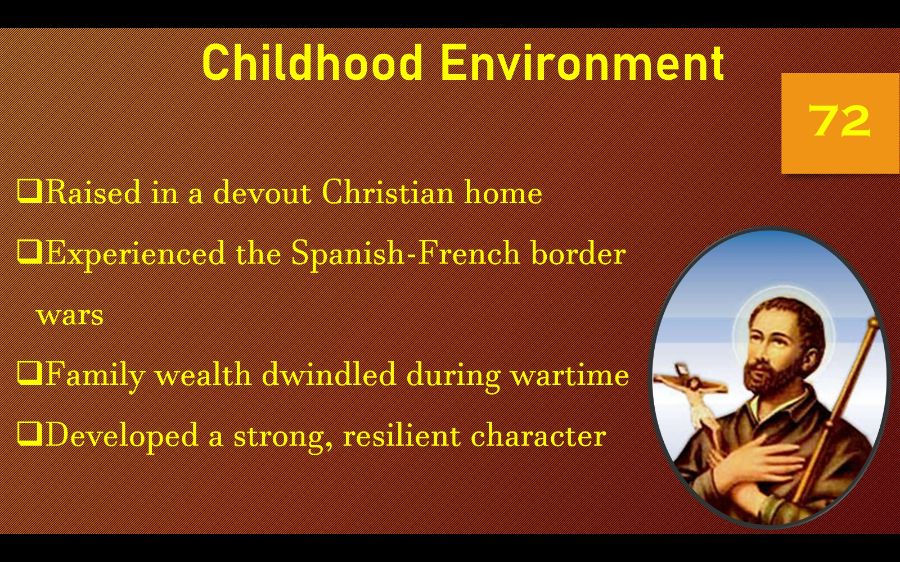 Childhood Environment

72

☐ Raised in a devout Christian home

☐ Experienced the Spanish-French border wars

☐ Family wealth dwindled during wartime

☐ Developed a strong, resilient character